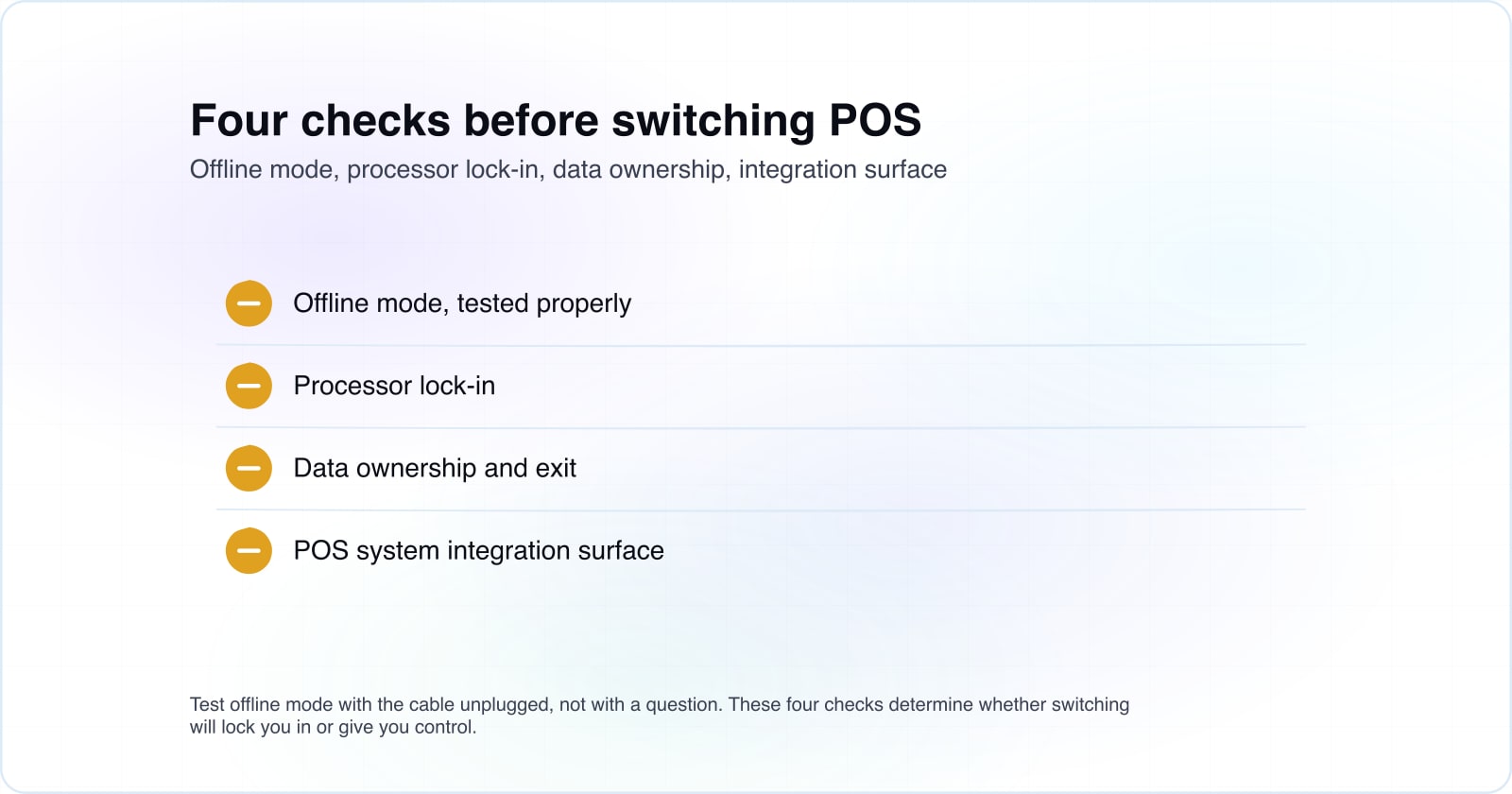 Four checks before switching POS

Offline mode, processor lock-in, data ownership, integration surface

Offline mode, tested properly

Processor lock-in

Data ownership and exit

POS system integration surface

Test offline mode with the cable unplugged, not with a question. These four checks determine whether switching will lock you in or give you control.